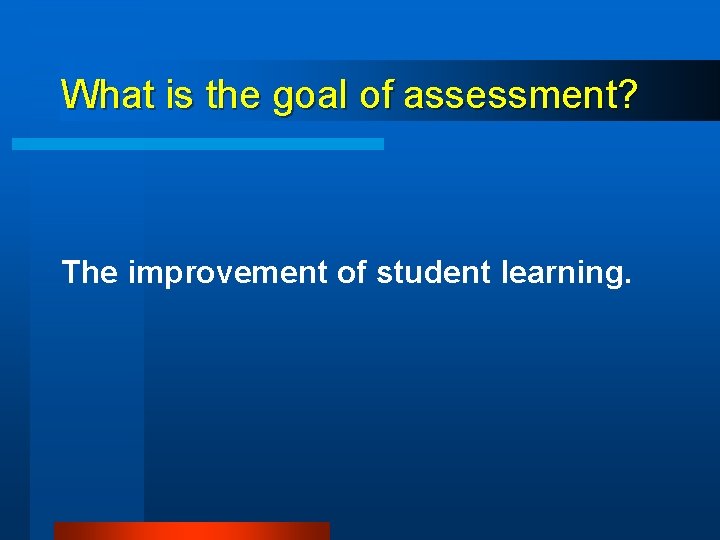 What is the goal of assessment?

The improvement of student learning.